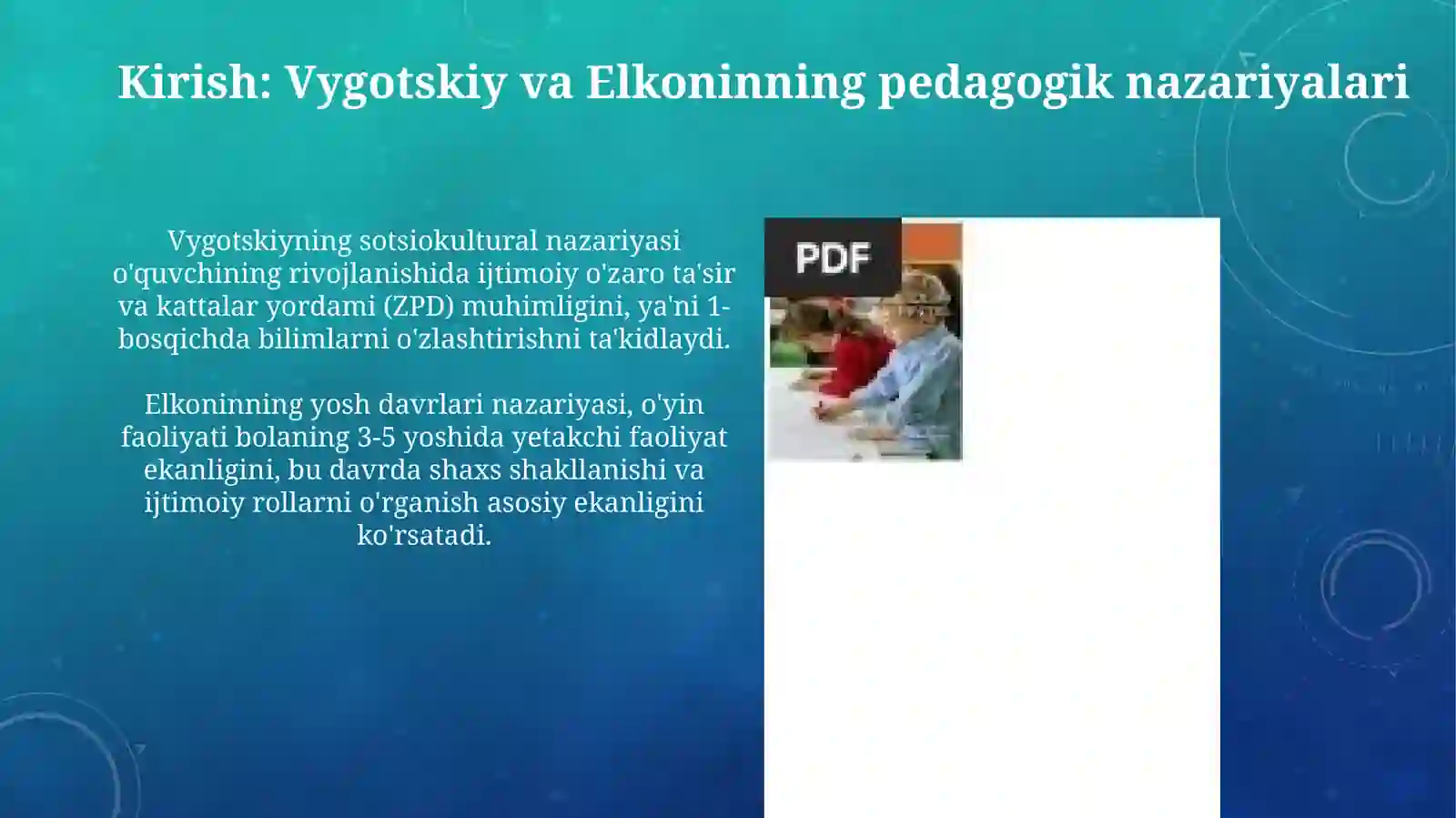 Kirish: Vygotskiy va Elkoninning pedagogik nazariyalari

Vygotskiyning sotsiokultural nazariyasi o'quvchining rivojlanishida ijtimoiy o'zaro ta'sir va kattalar yordami (ZPD) muhimligini, ya'ni 1-bosqichda bilimlarni o'zlashtirishni ta'kidlaydi.

Elkoninning yosh davrlari nazariyasi, o'yin faoliyati bolaning 3-5 yoshida yetakchi faoliyat ekanligini, bu davrda shaxs shakllanishi va ijtimoiy rollarni o'rganish asosiy ekanligini ko'rsatadi.

PDF